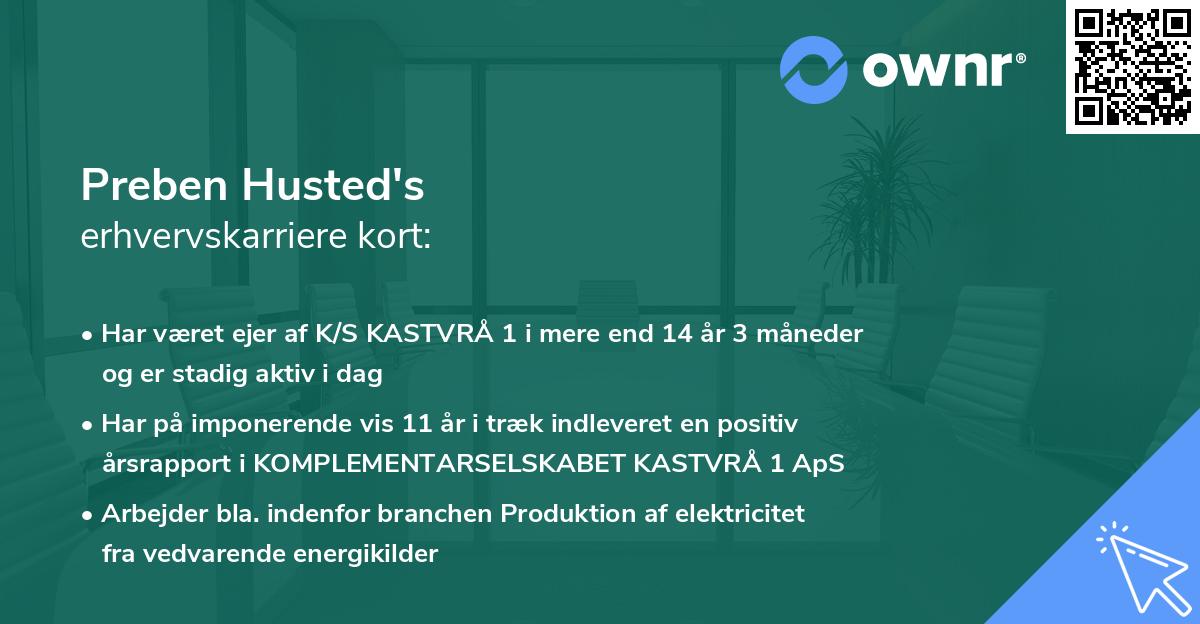 ownr®

Preben Husted's
erhvervskarriere kort:

• Har været ejer af K/S KASTVRÅ 1 i mere end 14 år 3 måneder og er stadig aktiv i dag
• Har på imponerende vis 11 år i træk indleveret en positiv årsrapport i KOMPLEMENTARSELSKABET KASTVRÅ 1 ApS
• Arbejder bla. indenfor branchen Produktion af elektricitet fra vedvarende energikilder